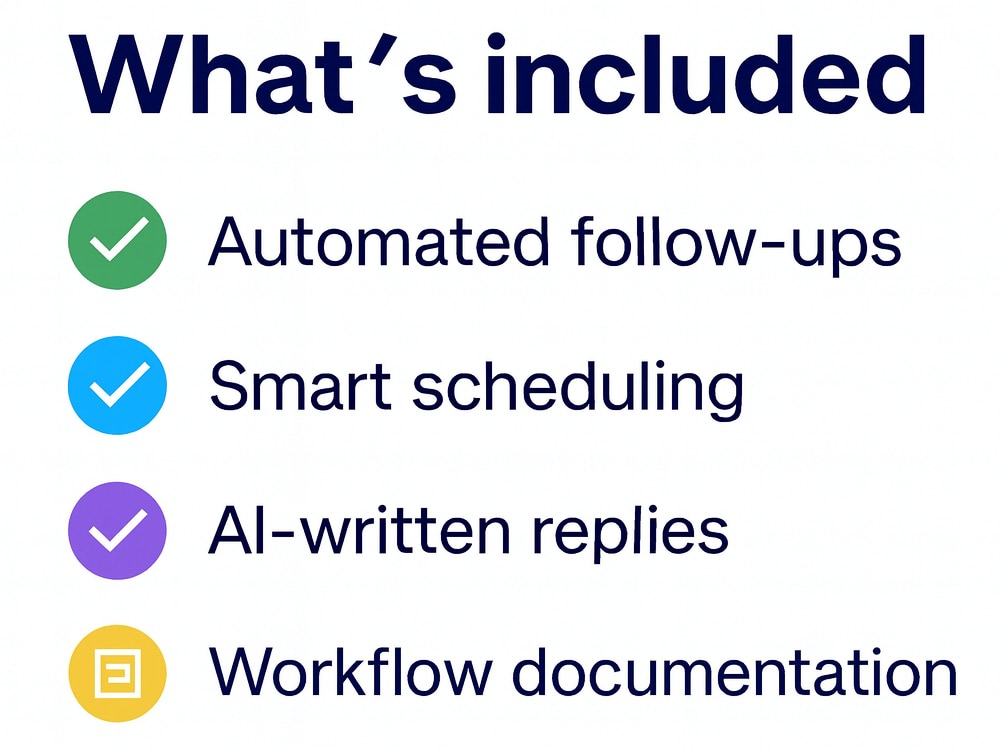 What's included

Automated follow-ups

Smart scheduling

AI-written replies

Workflow documentation